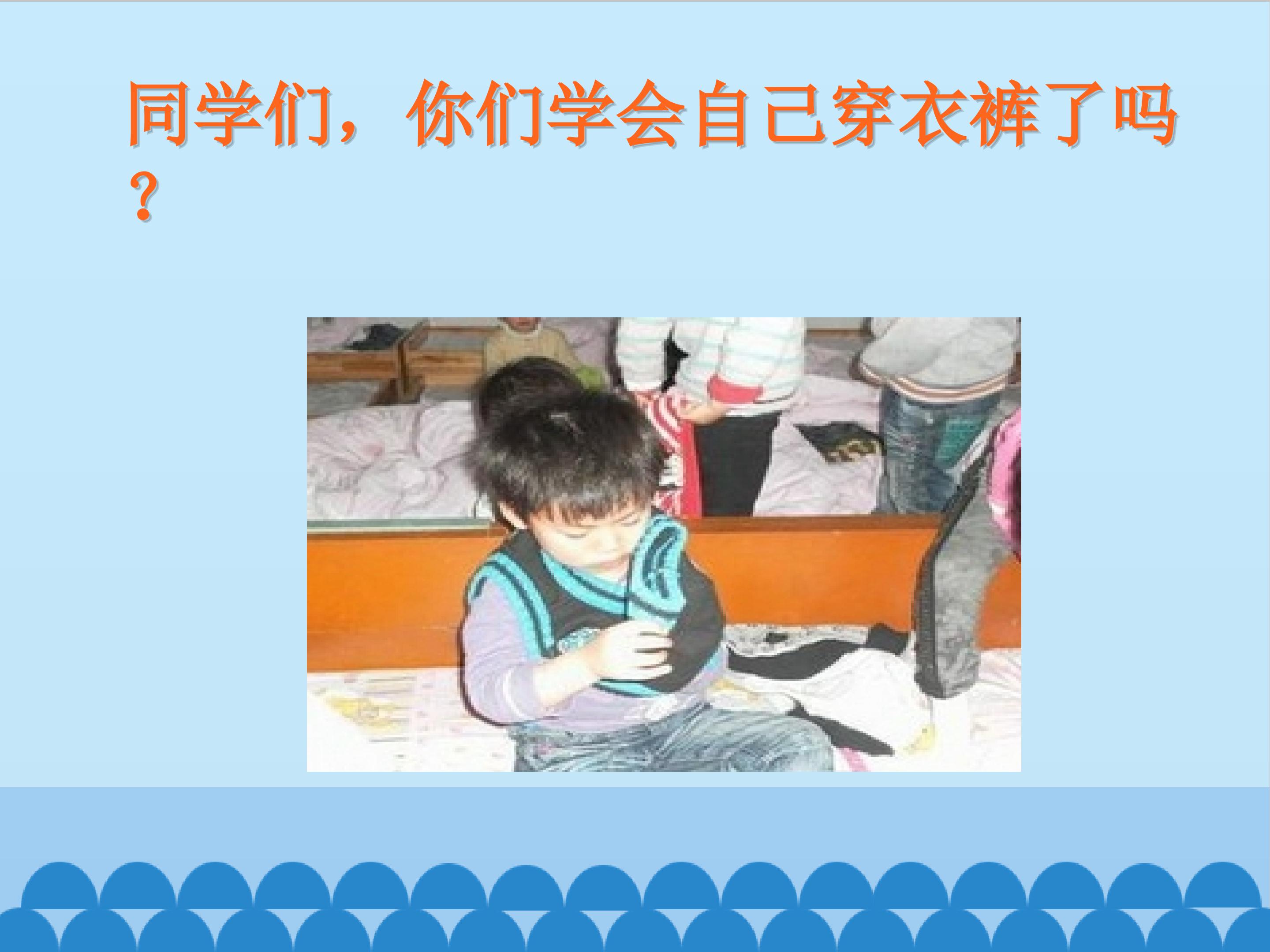 同学们，你们学会自己穿衣裤了吗？